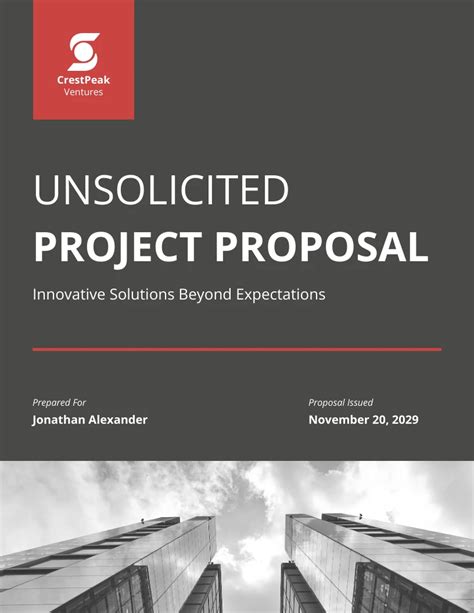 CrestPeak
Ventures

UNSOLICITED
PROJECT PROPOSAL

Innovative Solutions Beyond Expectations

Prepared For
Jonathan Alexander

Proposal Issued
November 20, 2029